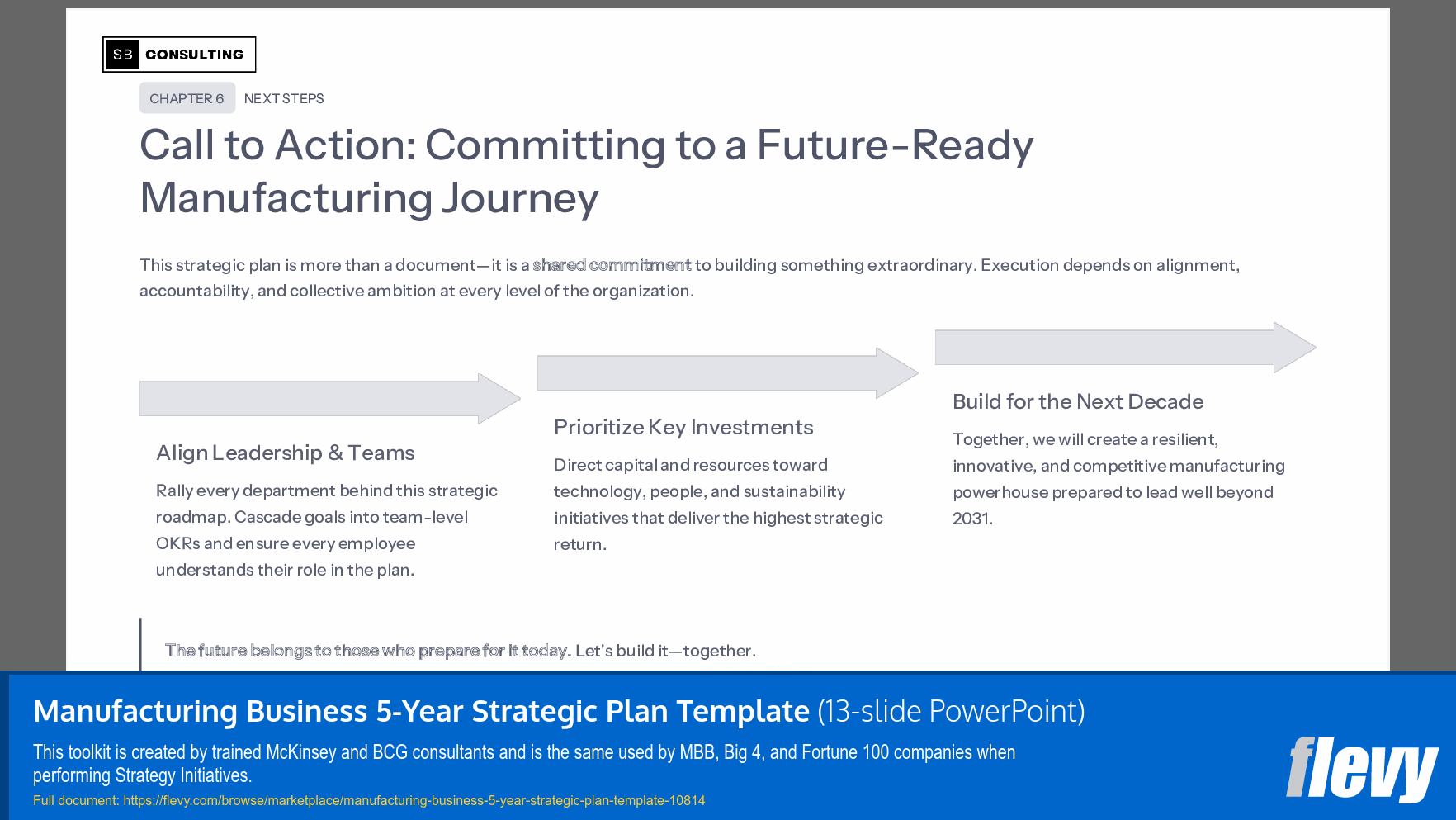 SB CONSULTING

CHAPTER 6 NEXT STEPS

Call to Action: Committing to a Future-Ready Manufacturing Journey

This strategic plan is more than a document—it is a shared commitment to building something extraordinary. Execution depends on alignment, accountability, and collective ambition at every level of the organization.

Align Leadership & Teams

Rally every department behind this strategic roadmap. Cascade goals into team-level OKRs and ensure every employee understands their role in the plan.

Prioritize Key Investments

Direct capital and resources toward technology, people, and sustainability initiatives that deliver the highest strategic return.

Build for the Next Decade

Together, we will create a resilient, innovative, and competitive manufacturing powerhouse prepared to lead well beyond 2031.

The future belongs to those who prepare for it today. Let's build it—together.

Manufacturing Business 5-Year Strategic Plan Template (13-slide PowerPoint)

This toolkit is created by trained McKinsey and BCG consultants and is the same used by MBB, Big 4, and Fortune 100 companies when performing Strategy Initiatives.

Full document: https://flevy.com/browse/marketplace/manufacturing-business-5-year-strategic-plan-template-10814

flevy